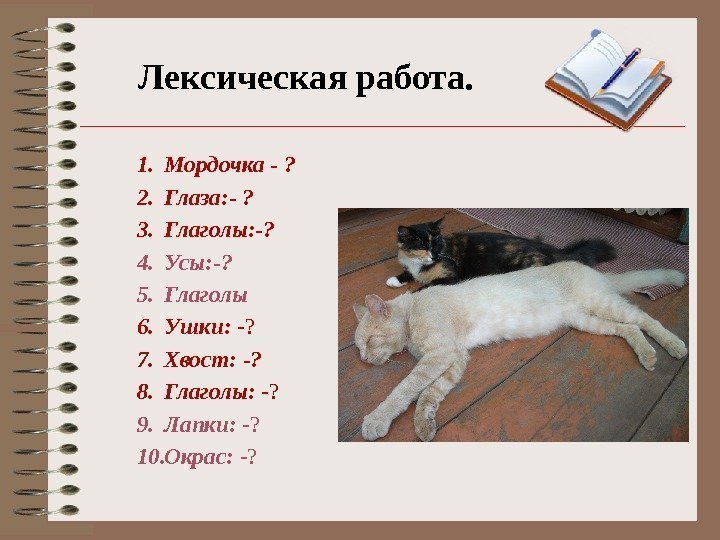 Лексическая работа.

1. Мордочка - ?
2. Глаза:- ?
3. Глаголы:-?
4. Усы:-?
5. Глаголы
6. Ушки: -?
7. Хвост: -?
8. Глаголы: -?
9. Лапки: -?
10.Окрас: -?